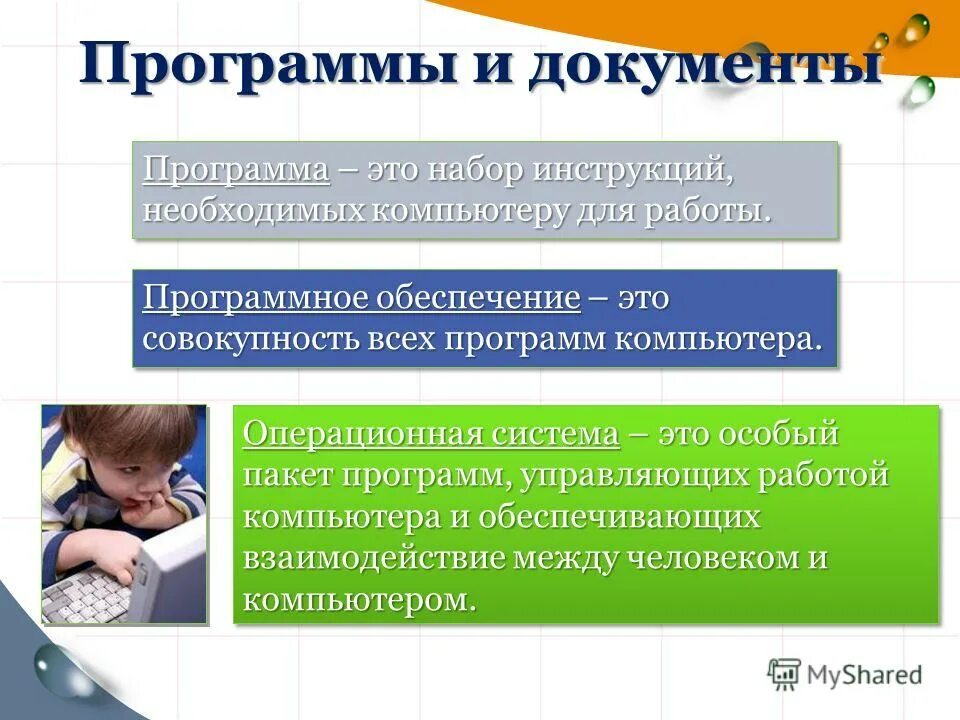 Программы и документы

Программа – это набор инструкций, необходимых компьютеру для работы.

Программное обеспечение – это совокупность всех программ компьютера.

Операционная система – это особый пакет программ, управляющих работой компьютера и обеспечивающих взаимодействие между человеком и компьютером.

MyShared